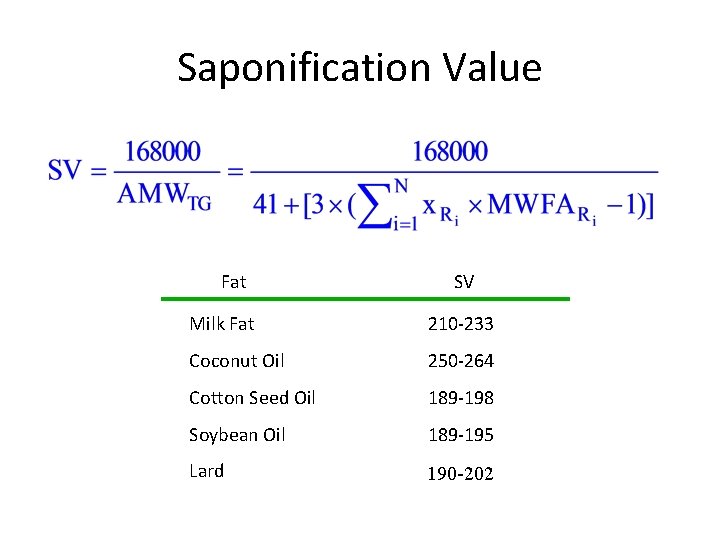 Saponification Value

$SV = \frac{168000}{AMW_{TG}} = \frac{168000}{41 + [3 \times (\sum_{i=1}^{N} x_{R_i} \times MWFA_{R_i} - 1)]}$

| Fat | SV |
|---|---|
| Milk Fat | 210-233 |
| Coconut Oil | 250-264 |
| Cotton Seed Oil | 189-198 |
| Soybean Oil | 189-195 |
| Lard | 190-202 |